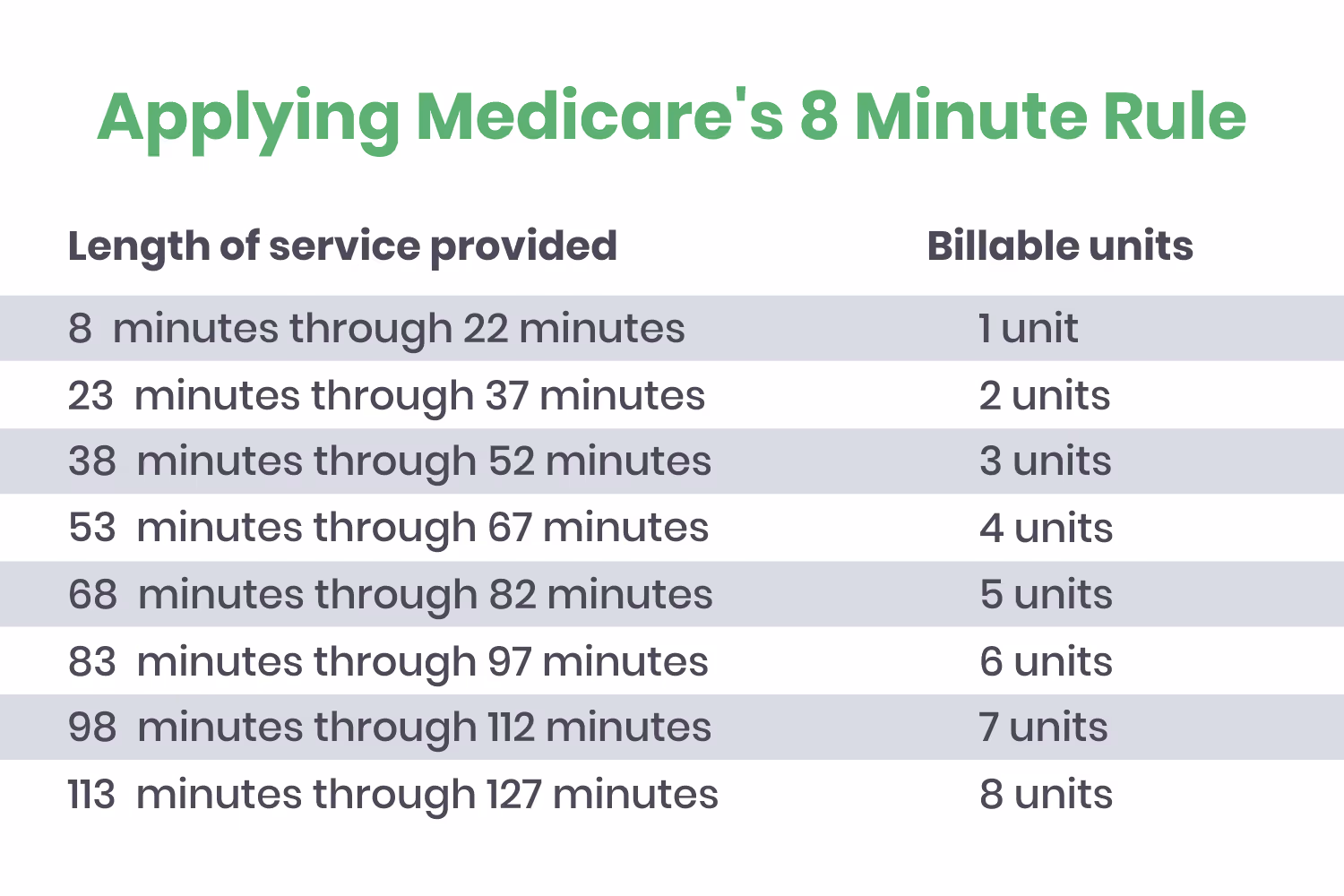 Applying Medicare's 8 Minute Rule

| Length of service provided | Billable units |
|---|---|
| 8 minutes through 22 minutes | 1 unit |
| 23 minutes through 37 minutes | 2 units |
| 38 minutes through 52 minutes | 3 units |
| 53 minutes through 67 minutes | 4 units |
| 68 minutes through 82 minutes | 5 units |
| 83 minutes through 97 minutes | 6 units |
| 98 minutes through 112 minutes | 7 units |
| 113 minutes through 127 minutes | 8 units |